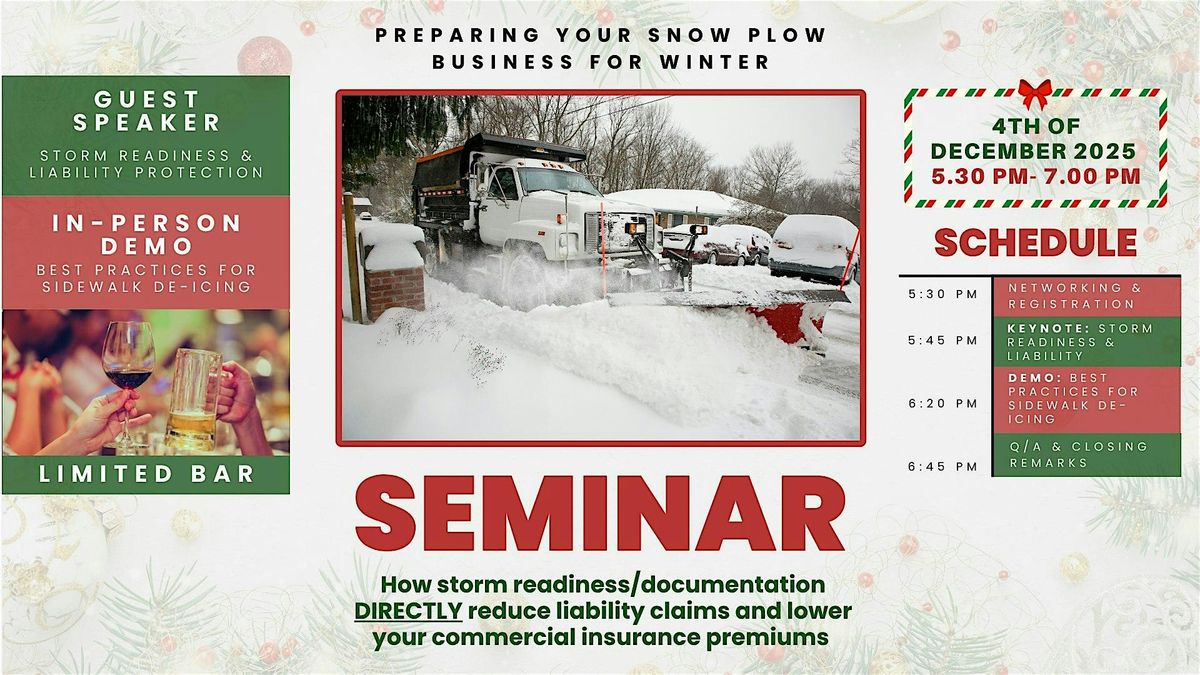 PREPARING YOUR SNOW PLOW BUSINESS FOR WINTER

GUEST SPEAKER
STORM READINESS & LIABILITY PROTECTION

IN-PERSON DEMO
BEST PRACTICES FOR SIDEWALK DE-ICING

LIMITED BAR

4TH OF DECEMBER 2025
5.30 PM- 7.00 PM

SCHEDULE

| | |
|---|---|
| 5:30 PM | NETWORKING & REGISTRATION |
| 5:45 PM | KEYNOTE: STORM READINESS & LIABILITY |
| 6:20 PM | DEMO: BEST PRACTICES FOR SIDEWALK DE-ICING |
| 6:45 PM | Q/A & CLOSING REMARKS |

SEMINAR

How storm readiness/documentation DIRECTLY reduce liability claims and lower your commercial insurance premiums